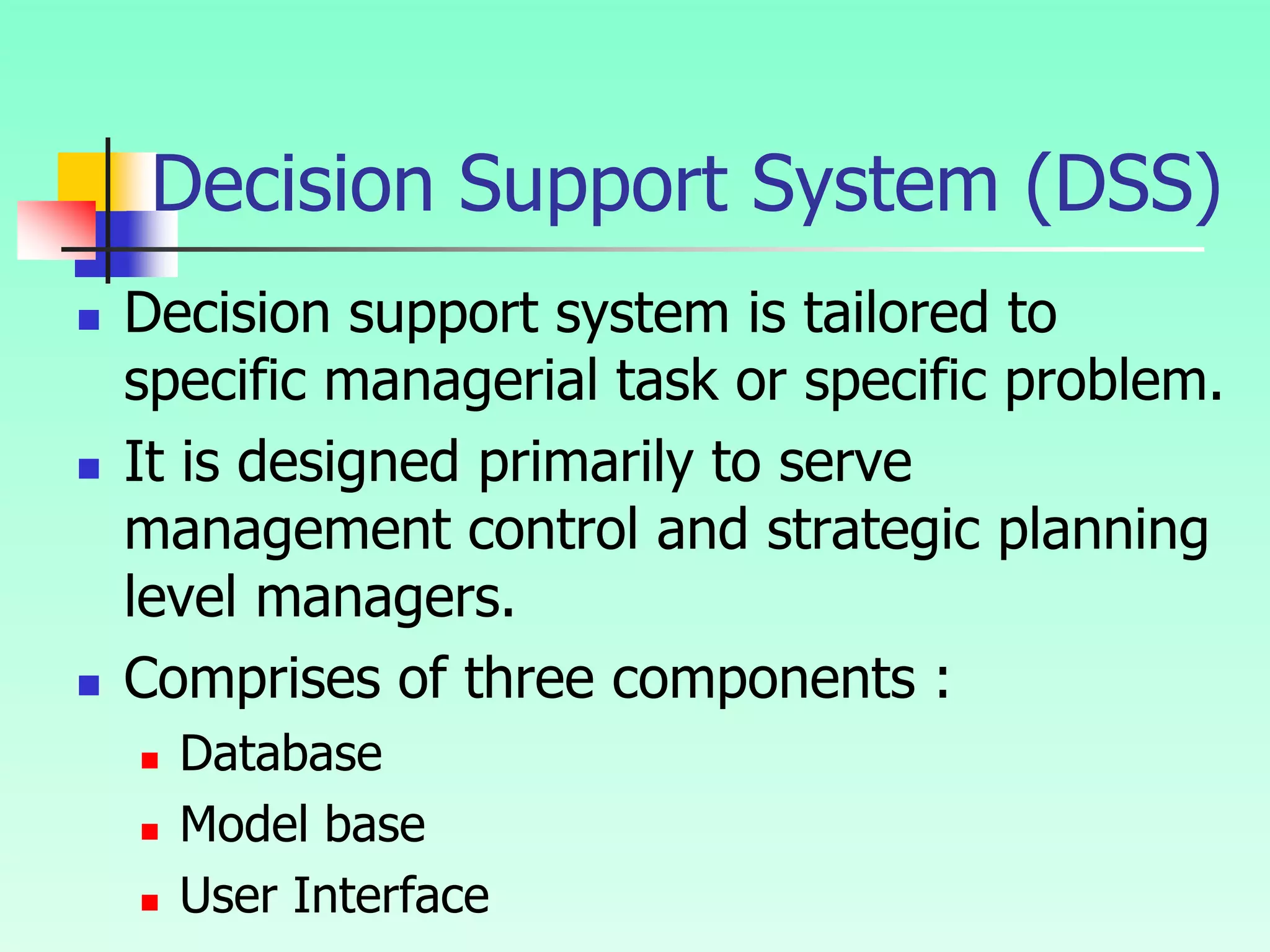 Decision Support System (DSS)

- Decision support system is tailored to specific managerial task or specific problem.
- It is designed primarily to serve management control and strategic planning level managers.
- Comprises of three components :
  - Database
  - Model base
  - User Interface